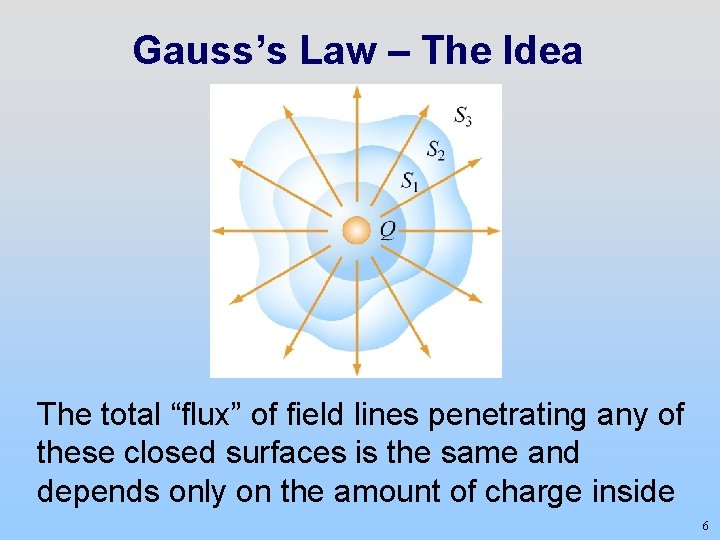 Gauss’s Law – The Idea

$S_3$

$S_2$

$S_1$

$Q$

The total “flux” of field lines penetrating any of these closed surfaces is the same and depends only on the amount of charge inside

6